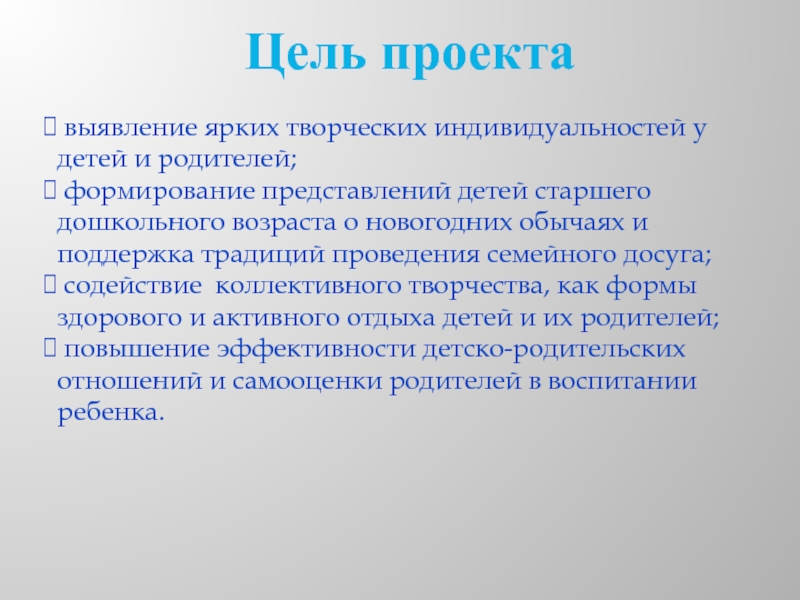 Цель проекта

 выявление ярких творческих индивидуальностей у детей и родителей;
 формирование представлений детей старшего дошкольного возраста о новогодних обычаях и поддержка традиций проведения семейного досуга;
 содействие  коллективного творчества, как формы здорового и активного отдыха детей и их родителей;
 повышение эффективности детско-родительских отношений и самооценки родителей в воспитании ребенка.